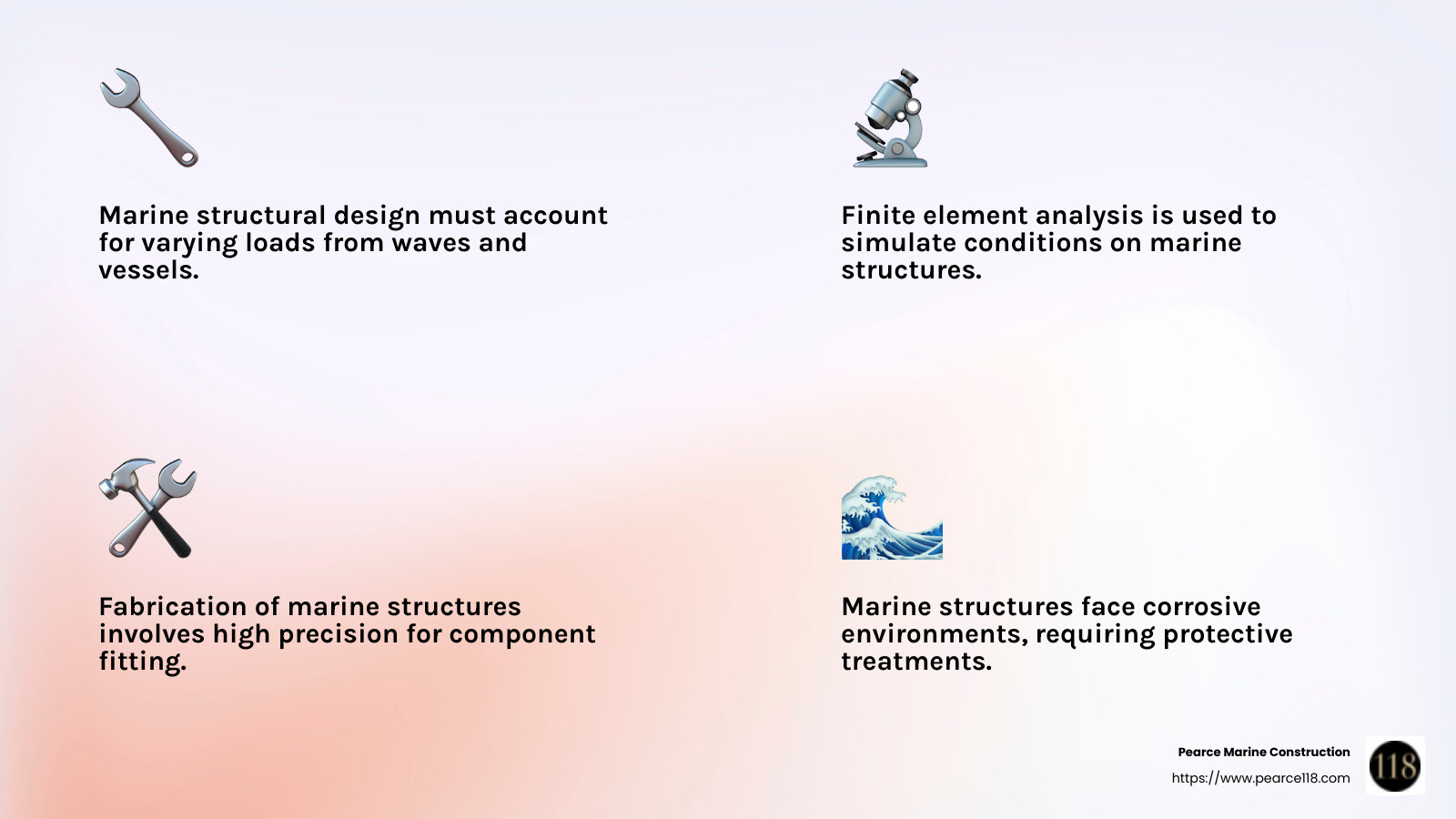 Marine structural design must account for varying loads from waves and vessels.

Finite element analysis is used to simulate conditions on marine structures.

Fabrication of marine structures involves high precision for component fitting.

Marine structures face corrosive environments, requiring protective treatments.

Pearce Marine Construction
https://www.pearce118.com

118